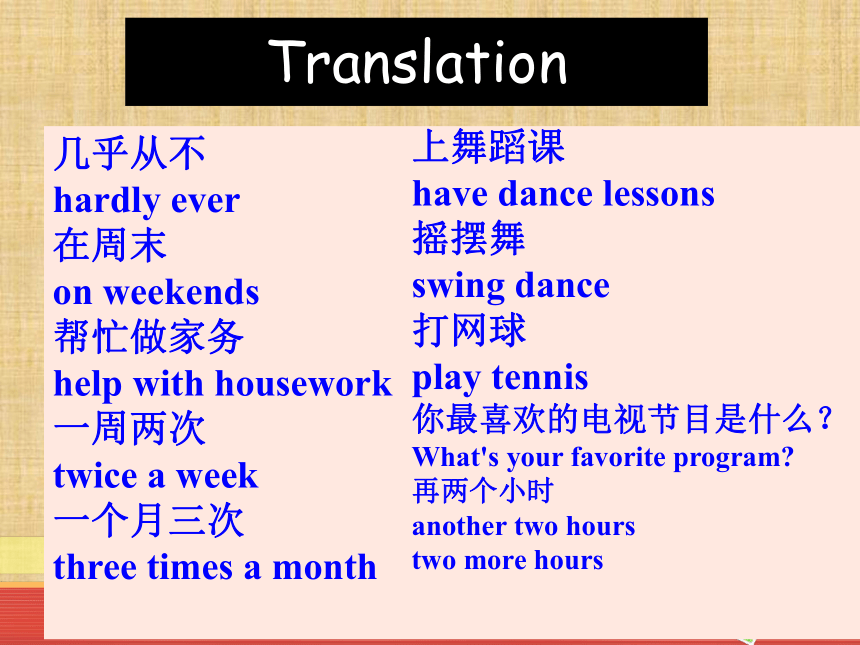 Translation

几乎从不
hardly ever
在周末
on weekends
帮忙做家务
help with housework
一周两次
twice a week
一个月三次
three times a month

上舞蹈课
have dance lessons
摇摆舞
swing dance
打网球
play tennis
你最喜欢的电视节目是什么？
What's your favorite program?
再两个小时
another two hours
two more hours